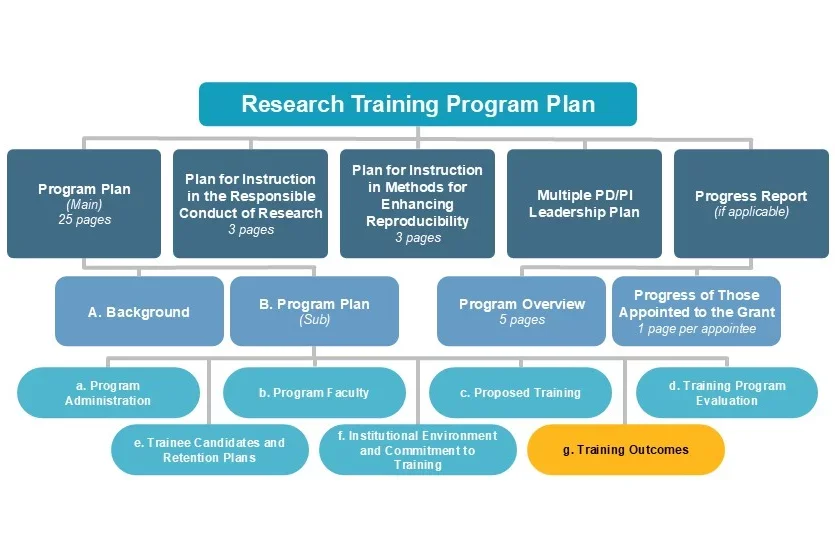 Research Training Program Plan

Program Plan
(Main)
25 pages

Plan for Instruction in the Responsible Conduct of Research
3 pages

Plan for Instruction in Methods for Enhancing Reproducibility
3 pages

Multiple PD/PI Leadership Plan

Progress Report
(if applicable)

A. Background

B. Program Plan
(Sub)

Program Overview
5 pages

Progress of Those Appointed to the Grant
1 page per appointee

a. Program Administration

b. Program Faculty

c. Proposed Training

d. Training Program Evaluation

e. Trainee Candidates and Retention Plans

f. Institutional Environment and Commitment to Training

g. Training Outcomes